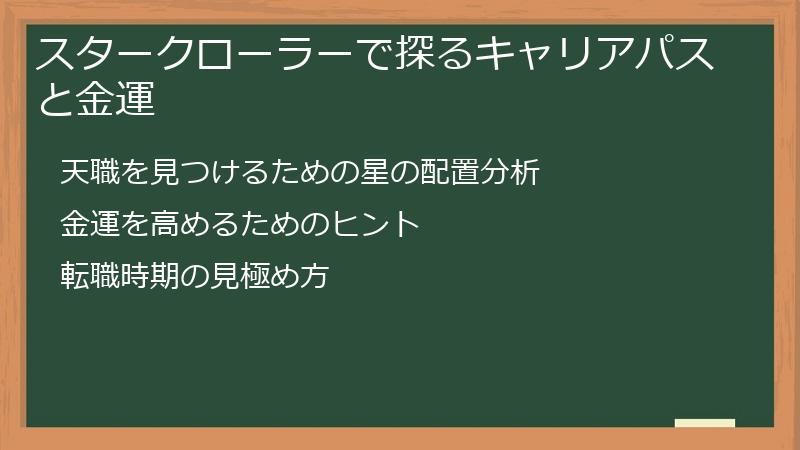 スタークローラーで探るキャリアパスと金運

天職を見つけるための星の配置分析

金運を高めるためのヒント

転職時期の見極め方